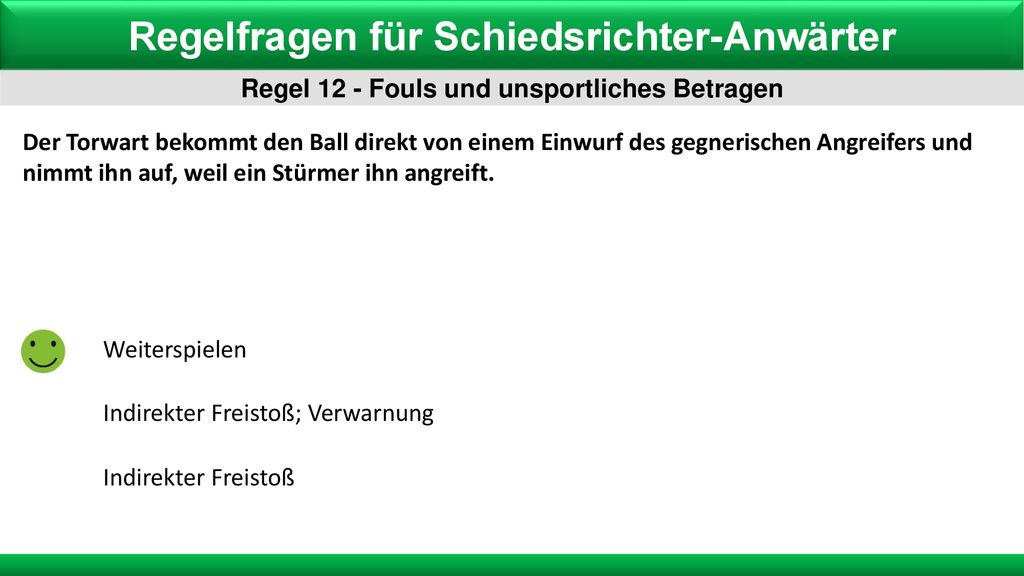 Regelfragen für Schiedsrichter-Anwärter

Regel 12 - Fouls und unsportliches Betragen

Der Torwart bekommt den Ball direkt von einem Einwurf des gegnerischen Angreifers und nimmt ihn auf, weil ein Stürmer ihn angreift.

Weiterspielen

Indirekter Freistoß; Verwarnung

Indirekter Freistoß